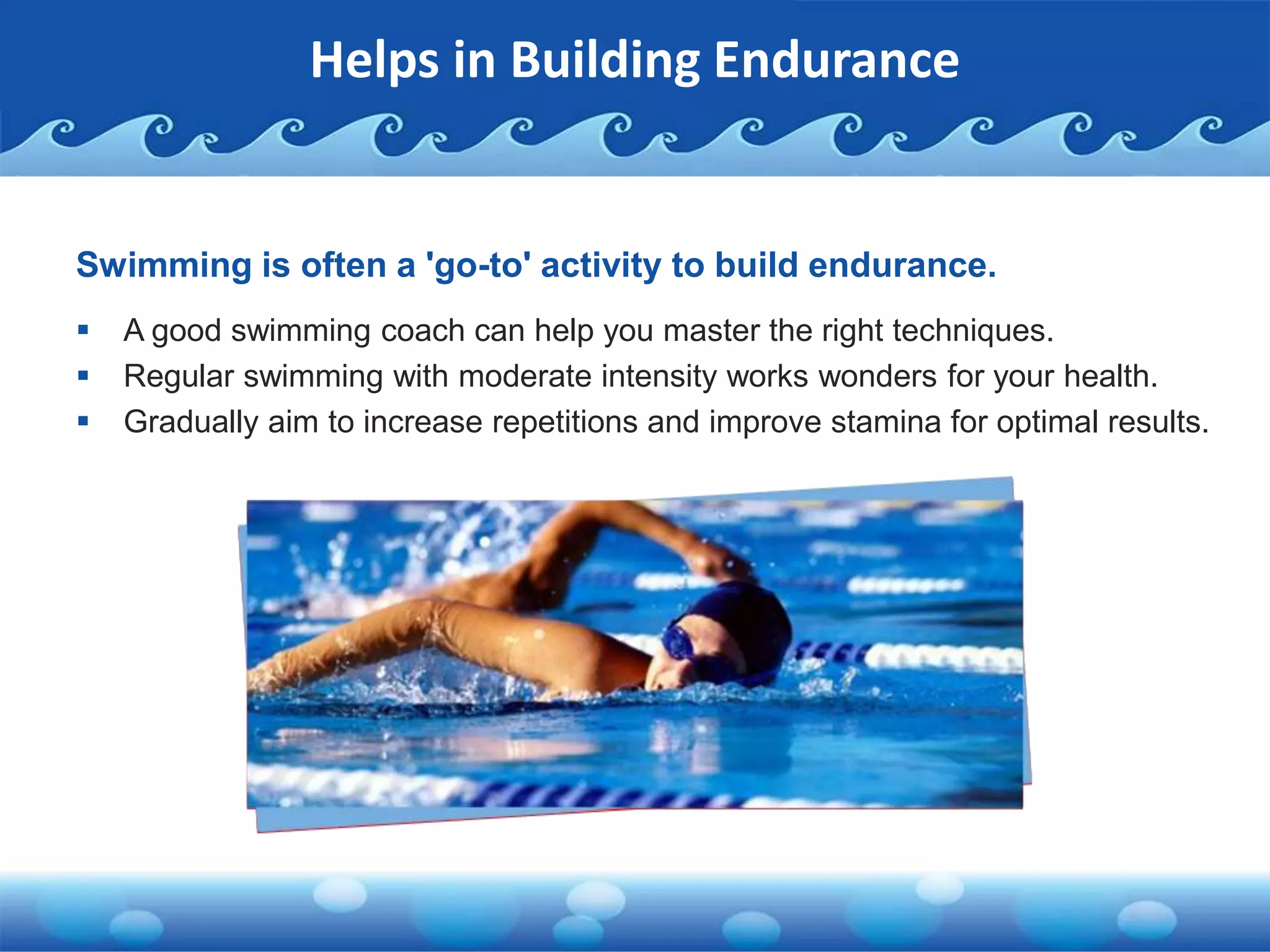 Helps in Building Endurance

Swimming is often a 'go-to' activity to build endurance.

▪ A good swimming coach can help you master the right techniques.
▪ Regular swimming with moderate intensity works wonders for your health.
▪ Gradually aim to increase repetitions and improve stamina for optimal results.